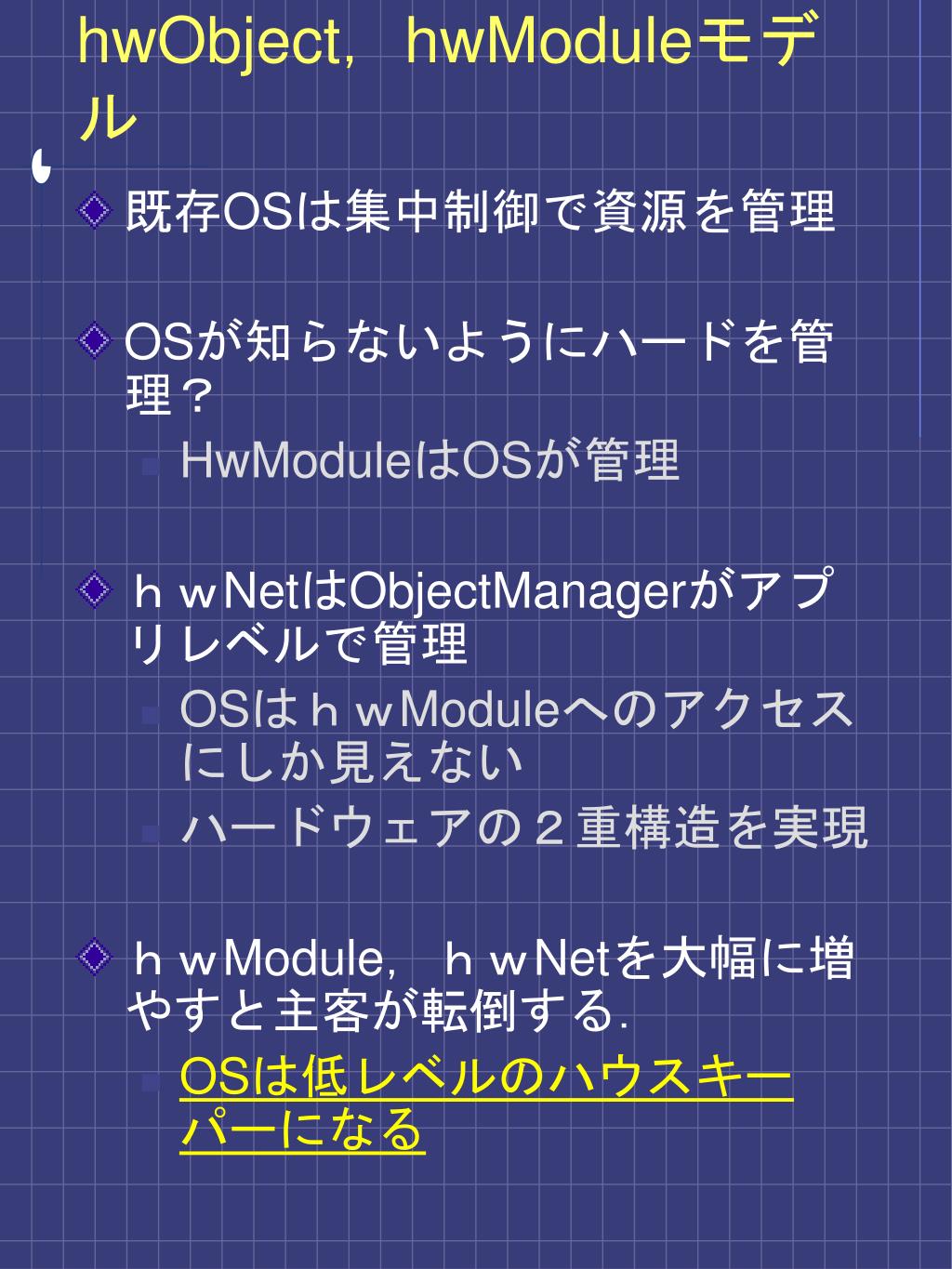 hwObject, hwModuleモデル

既存OSは集中制御で資源を管理

OSが知らないようにハードを管理？

HwModuleはOSが管理

ｈｗNetはObjectManagerがアプリレベルで管理

OSはｈｗModuleへのアクセスにしか見えない

ハードウェアの２重構造を実現

ｈｗModule, ｈｗNetを大幅に増やすと主客が転倒する.

OSは低レベルのハウスキーパーになる